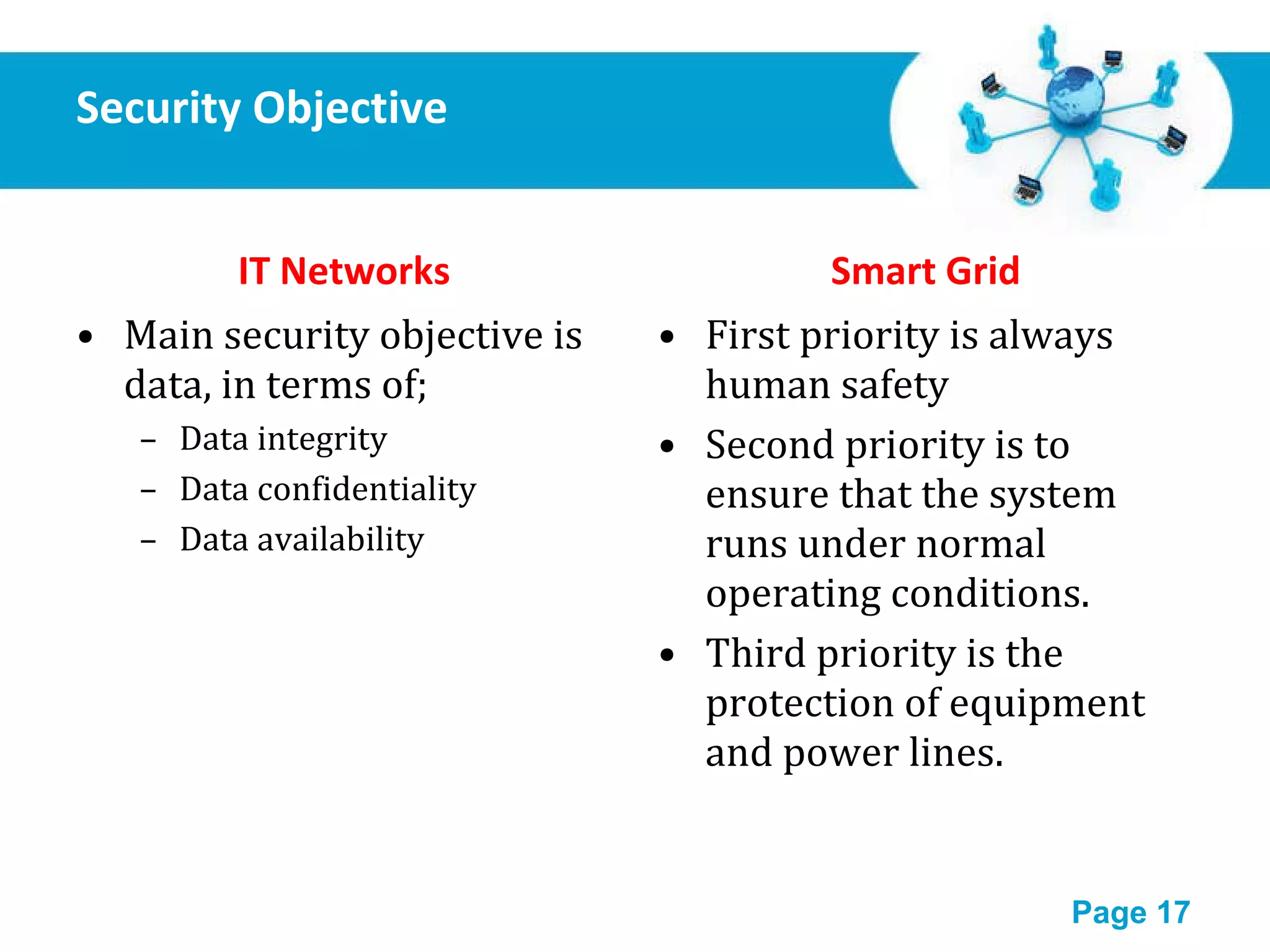 Security Objective

IT Networks

• Main security objective is data, in terms of;
– Data integrity
– Data confidentiality
– Data availability

Smart Grid

• First priority is always human safety
• Second priority is to ensure that the system runs under normal operating conditions.
• Third priority is the protection of equipment and power lines.

Page 17